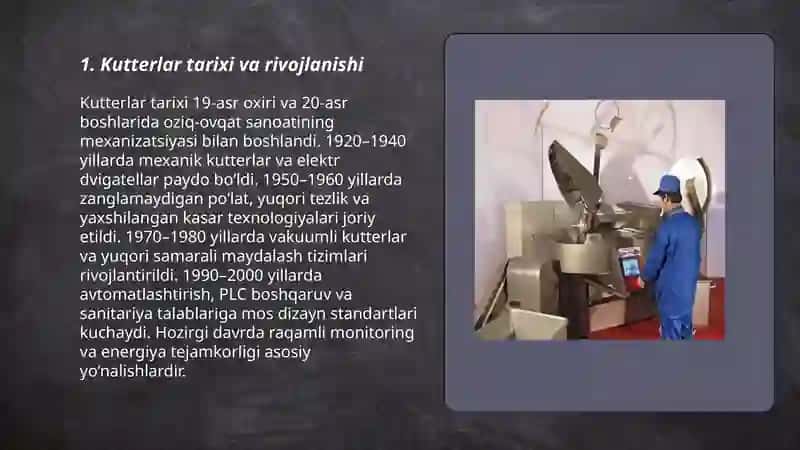 1. Kutterlar tarixi va rivojlanishi

Kutterlar tarixi 19-asr oxiri va 20-asr boshlarida oziq-ovqat sanoatining mexanizatsiyasi bilan boshlandi. 1920–1940 yillarda mexanik kutterlar va elektr dvigatellar paydo bo'ldi. 1950–1960 yillarda zanglamaydigan po'lat, yuqori tezlik va yaxshilangan kasar texnologiyalari joriy etildi. 1970–1980 yillarda vakuumli kutterlar va yuqori samarali maydalash tizimlari rivojlantirildi. 1990–2000 yillarda avtomatlashtirish, PLC boshqaruv va sanitariya talablariga mos dizayn standartlari kuchaydi. Hozirgi davrda raqamli monitoring va energiya tejamkorligi asosiy yo'nalishlardir.